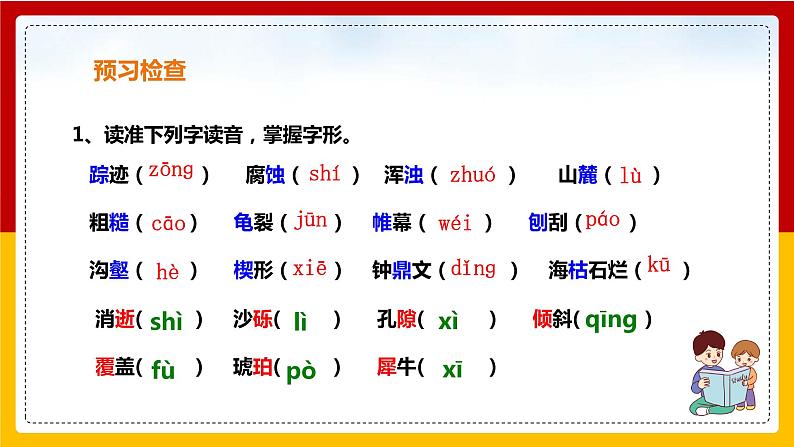 预习检查

1、读准下列字读音，掌握字形。

踪迹（zōng） 腐蚀（shí） 浑浊（zhuó） 山麓（lù）

粗糙（cāo） 龟裂（jūn） 帷幕（wéi） 刨刮（páo）

沟壑（hè） 楔形（xiē） 钟鼎文（dǐng） 海枯石烂（kū）

消逝（shì） 沙砾（lì） 孔隙（xì） 倾斜（qīng）

覆盖（fù） 琥珀（pò） 犀牛（xī）